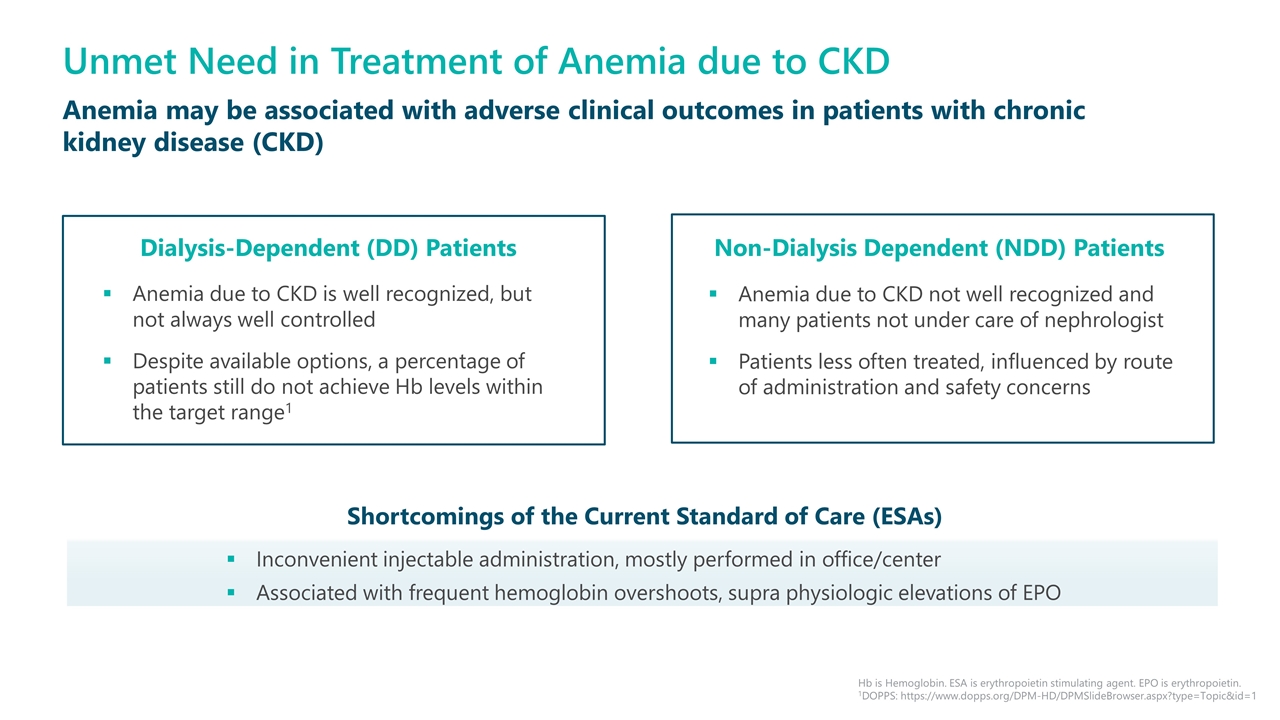 Unmet Need in Treatment of Anemia due to CKD

Anemia may be associated with adverse clinical outcomes in patients with chronic kidney disease (CKD)

Dialysis-Dependent (DD) Patients

▪ Anemia due to CKD is well recognized, but not always well controlled

▪ Despite available options, a percentage of patients still do not achieve Hb levels within the target range$^1$

Non-Dialysis Dependent (NDD) Patients

▪ Anemia due to CKD not well recognized and many patients not under care of nephrologist

▪ Patients less often treated, influenced by route of administration and safety concerns

Shortcomings of the Current Standard of Care (ESAs)

▪ Inconvenient injectable administration, mostly performed in office/center

▪ Associated with frequent hemoglobin overshoots, supra physiologic elevations of EPO

Hb is Hemoglobin. ESA is erythropoietin stimulating agent. EPO is erythropoietin.
$^1$DOPPS: https://www.dopps.org/DPM-HD/DPMSlideBrowser.aspx?type=Topic&id=1